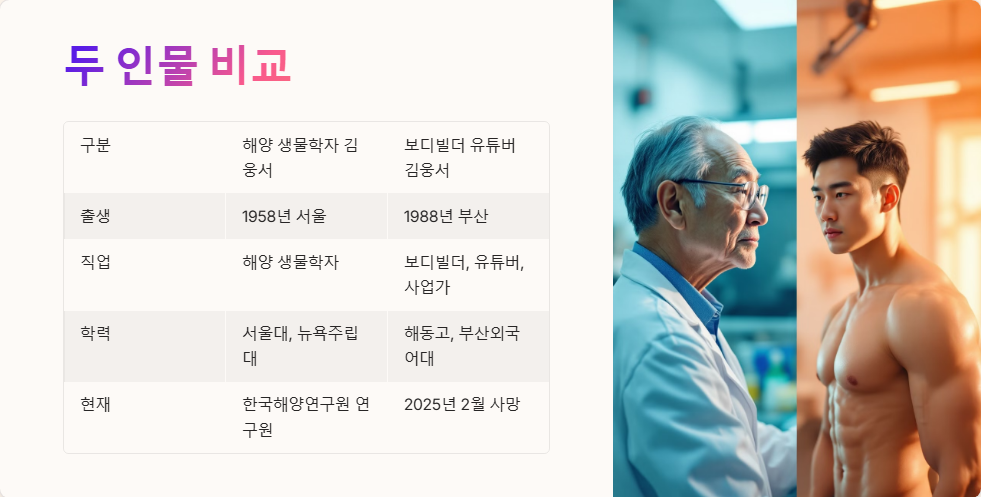 두 인물 비교

| 구분 | 해양 생물학자 김웅서 | 보디빌더 유튜버 김웅서 |
|---|---|---|
| 출생 | 1958년 서울 | 1988년 부산 |
| 직업 | 해양 생물학자 | 보디빌더, 유튜버, 사업가 |
| 학력 | 서울대, 뉴욕주립대 | 해동고, 부산외국어대 |
| 현재 | 한국해양연구원 연구원 | 2025년 2월 사망 |